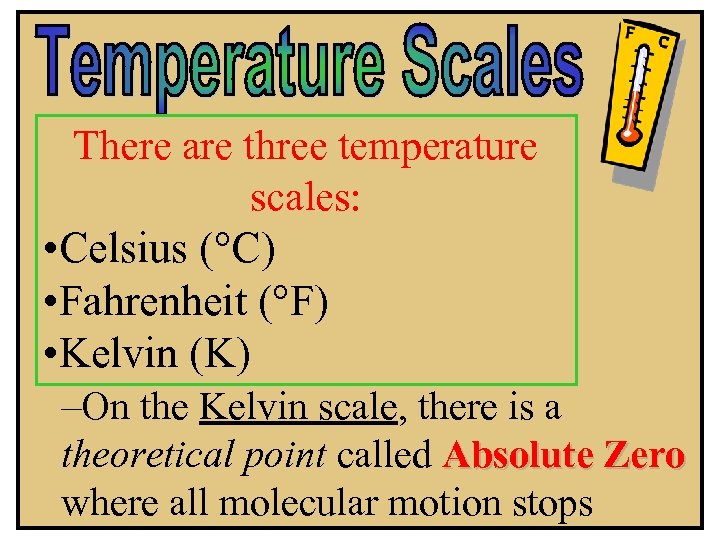 Temperature Scales

F C

There are three temperature scales:
•Celsius (°C)
•Fahrenheit (°F)
•Kelvin (K)

–On the Kelvin scale, there is a theoretical point called Absolute Zero where all molecular motion stops